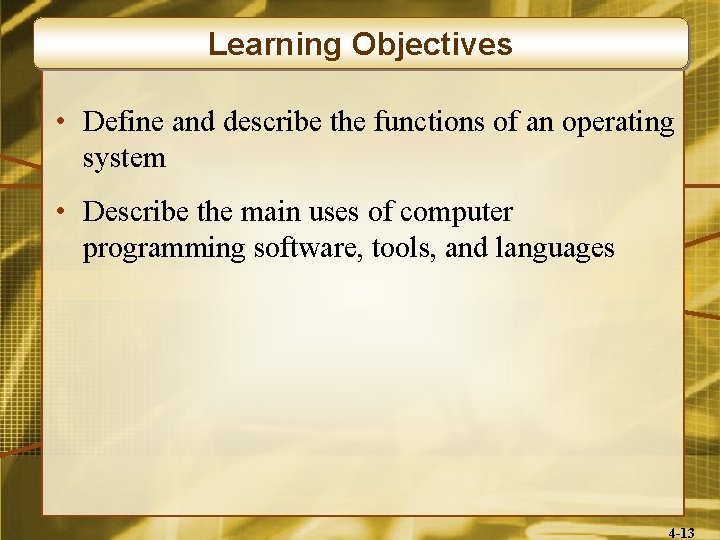 Learning Objectives

• Define and describe the functions of an operating system

• Describe the main uses of computer programming software, tools, and languages

4-13